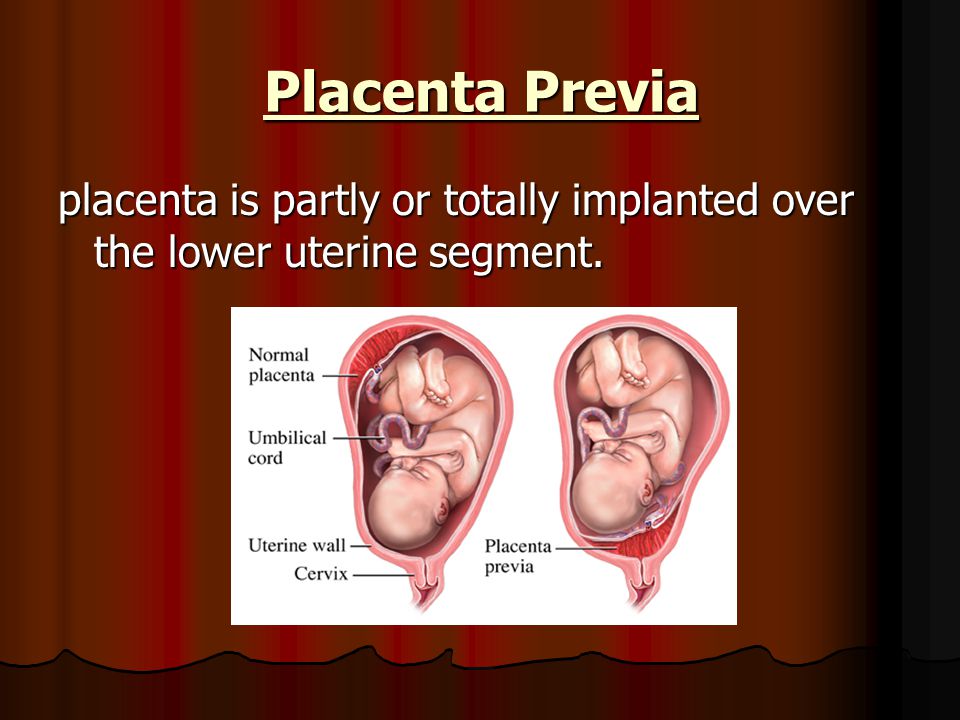 Placenta Previa

placenta is partly or totally implanted over the lower uterine segment.

Normal placenta
Umbilical cord
Uterine wall
Cervix
Placenta previa